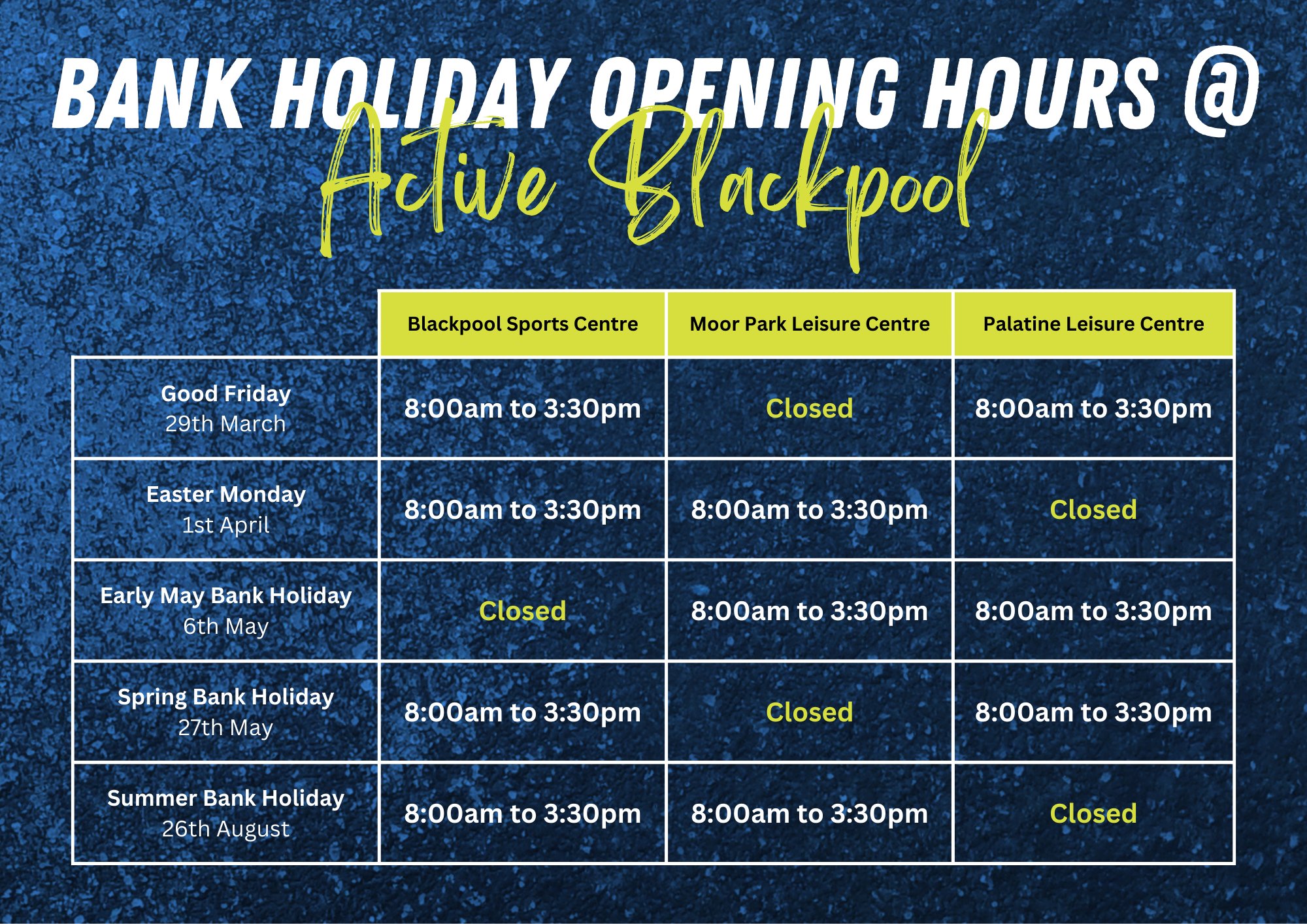 BANK HOLIDAY OPENING HOURS @

Active Blackpool

| | Blackpool Sports Centre | Moor Park Leisure Centre | Palatine Leisure Centre |
|---|---|---|---|
| Good Friday 29th March | 8:00am to 3:30pm | Closed | 8:00am to 3:30pm |
| Easter Monday 1st April | 8:00am to 3:30pm | 8:00am to 3:30pm | Closed |
| Early May Bank Holiday 6th May | Closed | 8:00am to 3:30pm | 8:00am to 3:30pm |
| Spring Bank Holiday 27th May | 8:00am to 3:30pm | Closed | 8:00am to 3:30pm |
| Summer Bank Holiday 26th August | 8:00am to 3:30pm | 8:00am to 3:30pm | Closed |